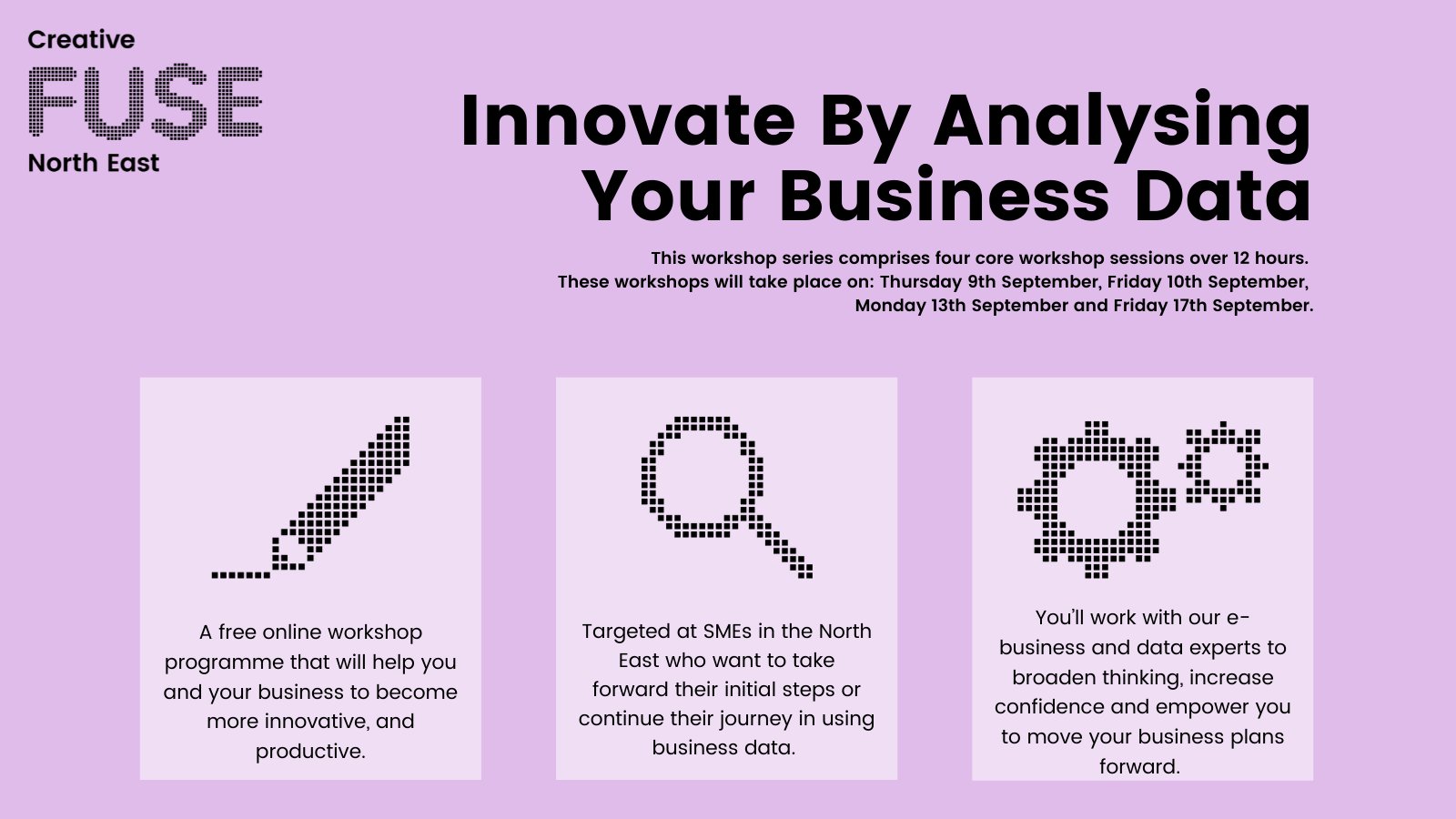 Creative
FUSE
North East

Innovate By Analysing Your Business Data

This workshop series comprises four core workshop sessions over 12 hours. These workshops will take place on: Thursday 9th September, Friday 10th September, Monday 13th September and Friday 17th September.

A free online workshop programme that will help you and your business to become more innovative, and productive.

Targeted at SMEs in the North East who want to take forward their initial steps or continue their journey in using business data.

You'll work with our e-business and data experts to broaden thinking, increase confidence and empower you to move your business plans forward.